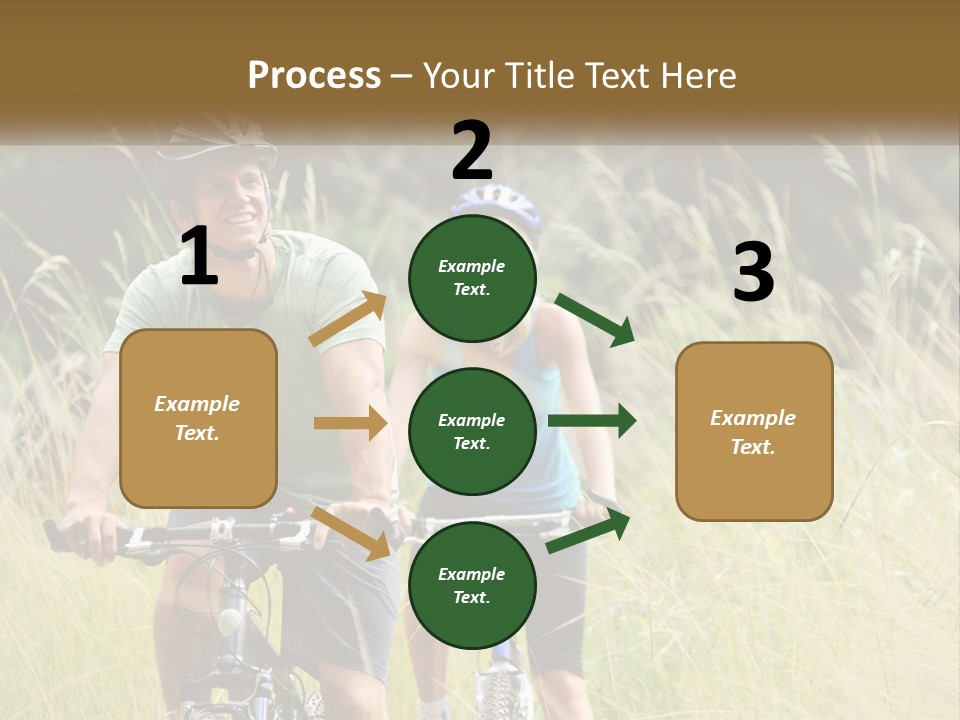 Process – Your Title Text Here

1

Example Text.

2

Example Text.

Example Text.

Example Text.

3

Example Text.